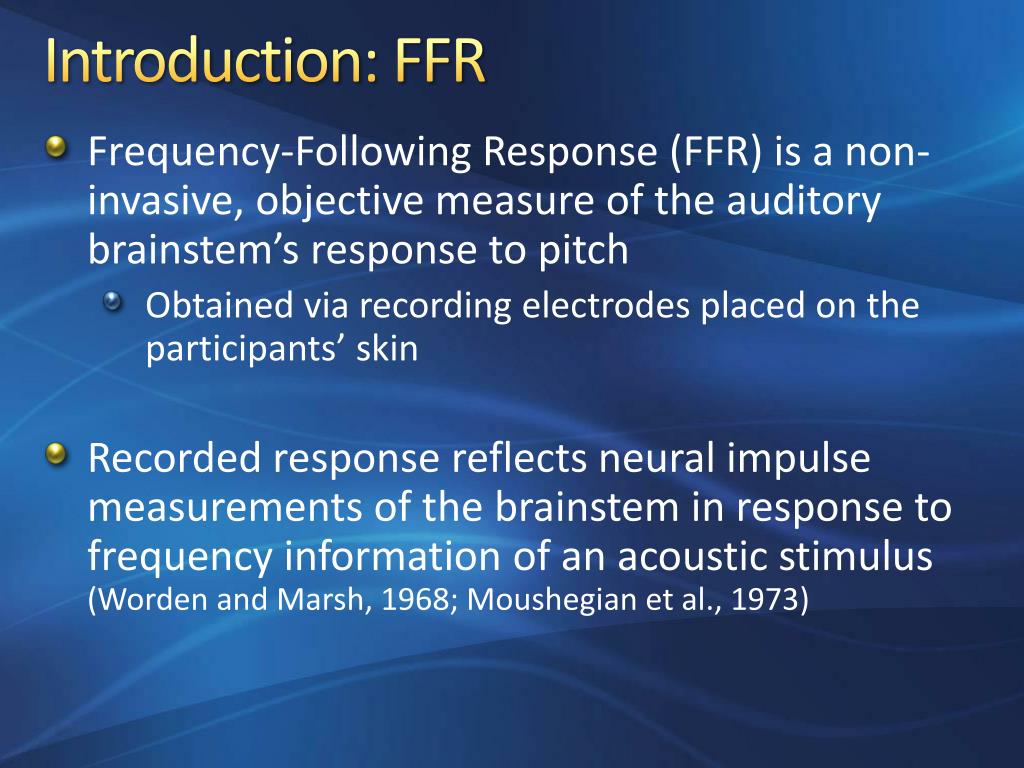 Introduction: FFR

Frequency-Following Response (FFR) is a non-invasive, objective measure of the auditory brainstem’s response to pitch

Obtained via recording electrodes placed on the participants’ skin

Recorded response reflects neural impulse measurements of the brainstem in response to frequency information of an acoustic stimulus (Worden and Marsh, 1968; Moushegian et al., 1973)